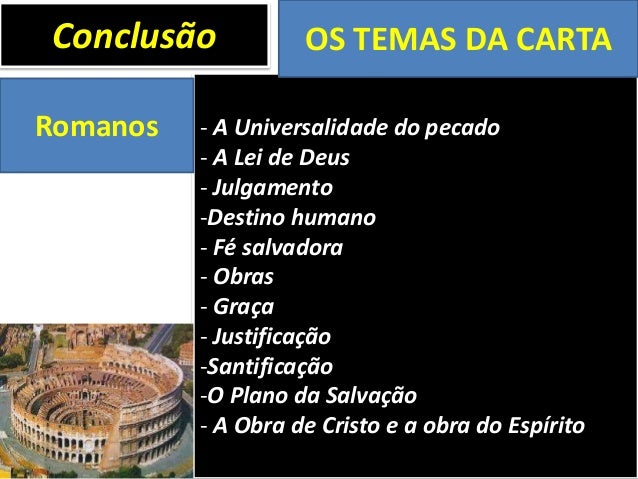 Conclusão

OS TEMAS DA CARTA

Romanos

- A Universalidade do pecado
- A Lei de Deus
- Julgamento
-Destino humano
- Fé salvadora
- Obras
- Graça
- Justificação
-Santificação
-O Plano da Salvação
- A Obra de Cristo e a obra do Espírito